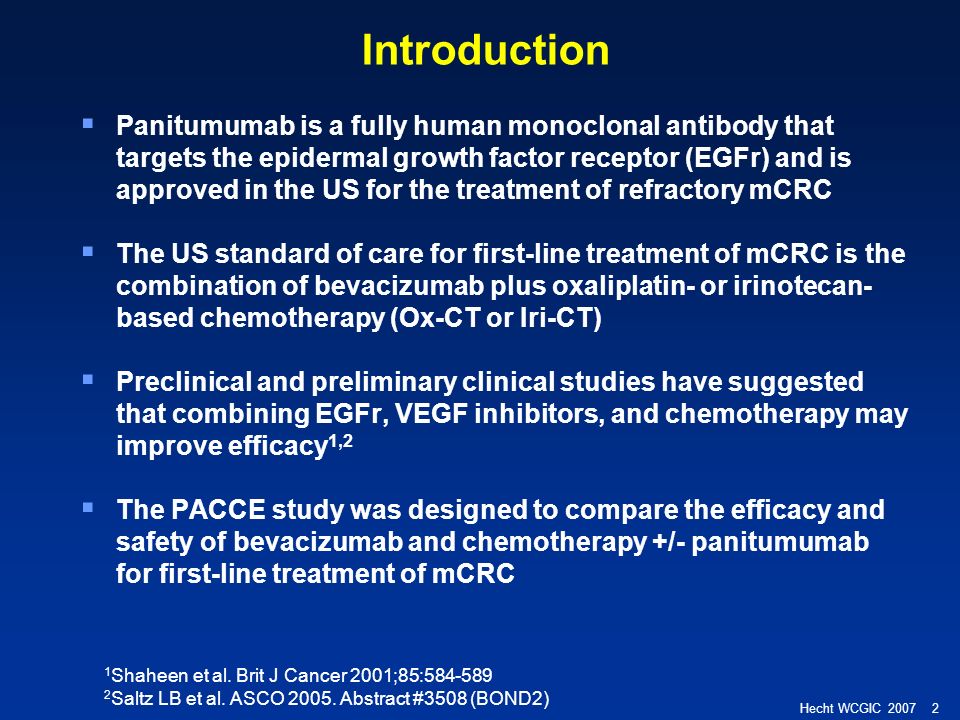 Introduction

▪ Panitumumab is a fully human monoclonal antibody that targets the epidermal growth factor receptor (EGFr) and is approved in the US for the treatment of refractory mCRC

▪ The US standard of care for first-line treatment of mCRC is the combination of bevacizumab plus oxaliplatin- or irinotecan-based chemotherapy (Ox-CT or Iri-CT)

▪ Preclinical and preliminary clinical studies have suggested that combining EGFr, VEGF inhibitors, and chemotherapy may improve efficacy$^{1,2}$

▪ The PACCE study was designed to compare the efficacy and safety of bevacizumab and chemotherapy +/- panitumumab for first-line treatment of mCRC

$^1$Shaheen et al. Brit J Cancer 2001;85:584-589
$^2$Saltz LB et al. ASCO 2005. Abstract #3508 (BOND2)

Hecht WCGIC 2007 2